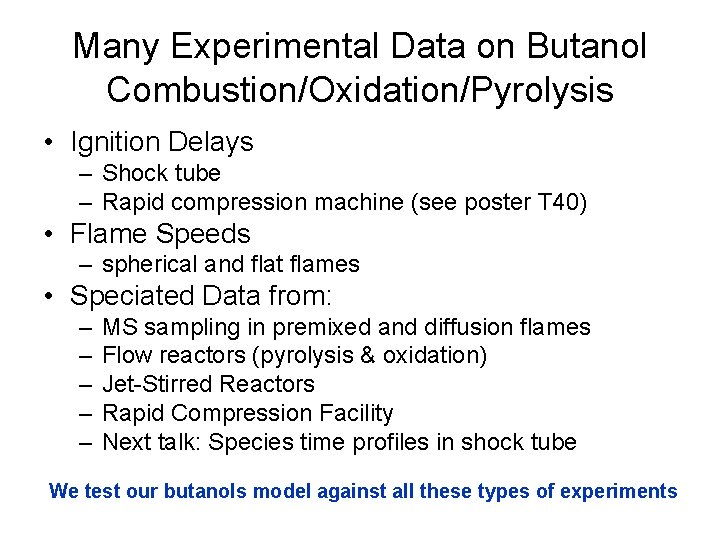 Many Experimental Data on Butanol Combustion/Oxidation/Pyrolysis

• Ignition Delays
– Shock tube
– Rapid compression machine (see poster T40)
• Flame Speeds
– spherical and flat flames
• Speciated Data from:
– MS sampling in premixed and diffusion flames
– Flow reactors (pyrolysis & oxidation)
– Jet-Stirred Reactors
– Rapid Compression Facility
– Next talk: Species time profiles in shock tube

We test our butanols model against all these types of experiments